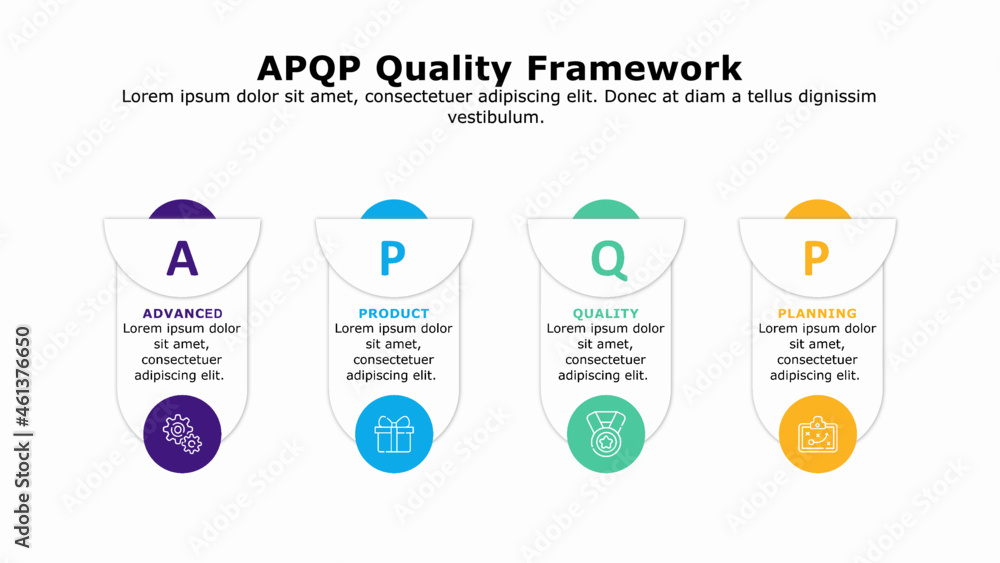 APQP Quality Framework
Lorem ipsum dolor sit amet, consectetuer adipiscing elit. Donec at diam a tellus dignissim vestibulum.

A
ADVANCED
Lorem ipsum dolor sit amet, consectetuer adipiscing elit.

P
PRODUCT
Lorem ipsum dolor sit amet, consectetuer adipiscing elit.

Q
QUALITY
Lorem ipsum dolor sit amet, consectetuer adipiscing elit.

P
PLANNING
Lorem ipsum dolor sit amet, consectetuer adipiscing elit.

Adobe Stock | #461376650